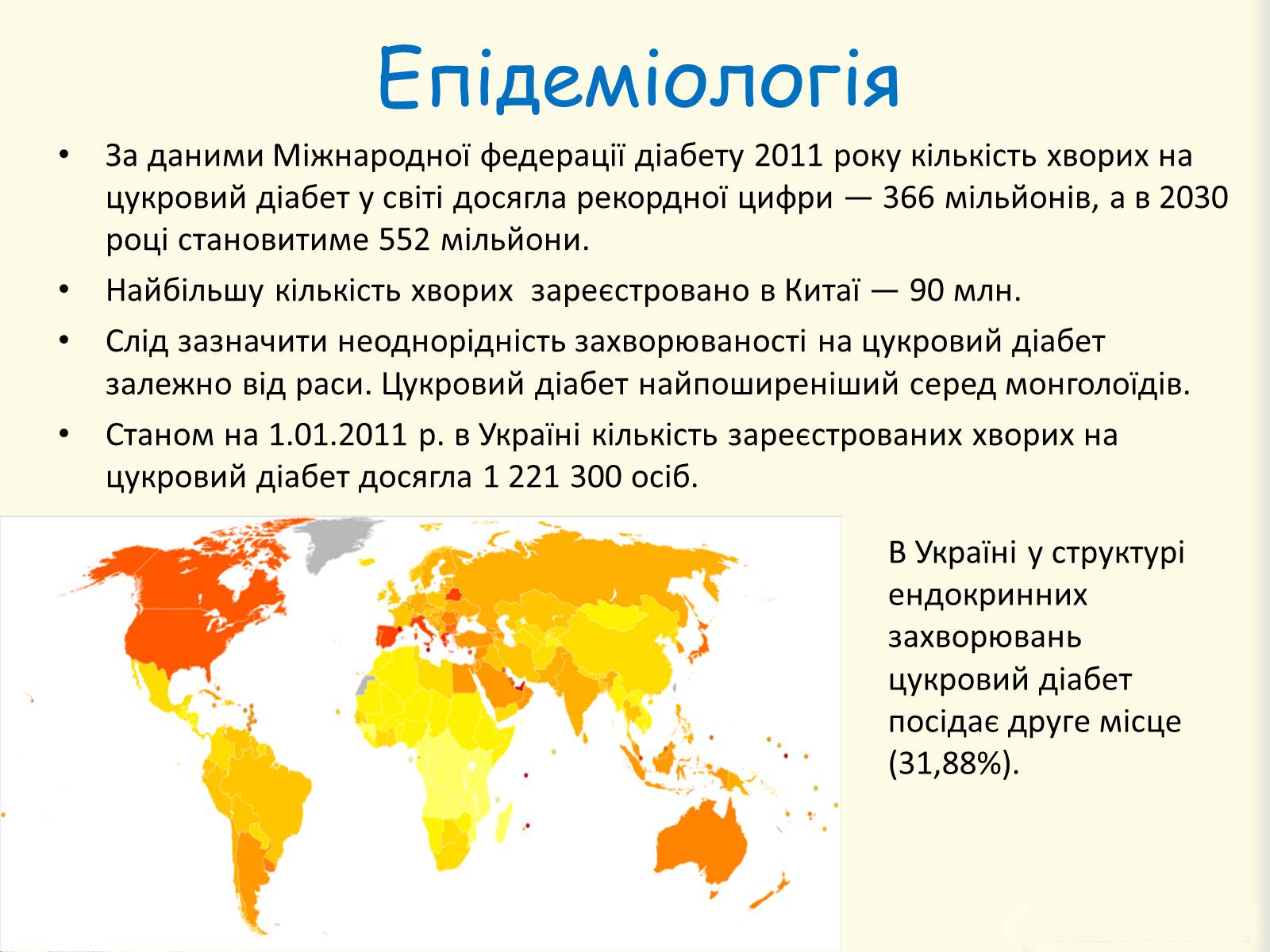 Епідеміологія

• За даними Міжнародної федерації діабету 2011 року кількість хворих на цукровий діабет у світі досягла рекордної цифри — 366 мільйонів, а в 2030 році становитиме 552 мільйони.

• Найбільшу кількість хворих зареєстровано в Китаї — 90 млн.

• Слід зазначити неоднорідність захворюваності на цукровий діабет залежно від раси. Цукровий діабет найпоширеніший серед монголоїдів.

• Станом на 1.01.2011 р. в Україні кількість зареєстрованих хворих на цукровий діабет досягла 1 221 300 осіб.

В Україні у структурі ендокринних захворювань цукровий діабет посідає друге місце (31,88%).